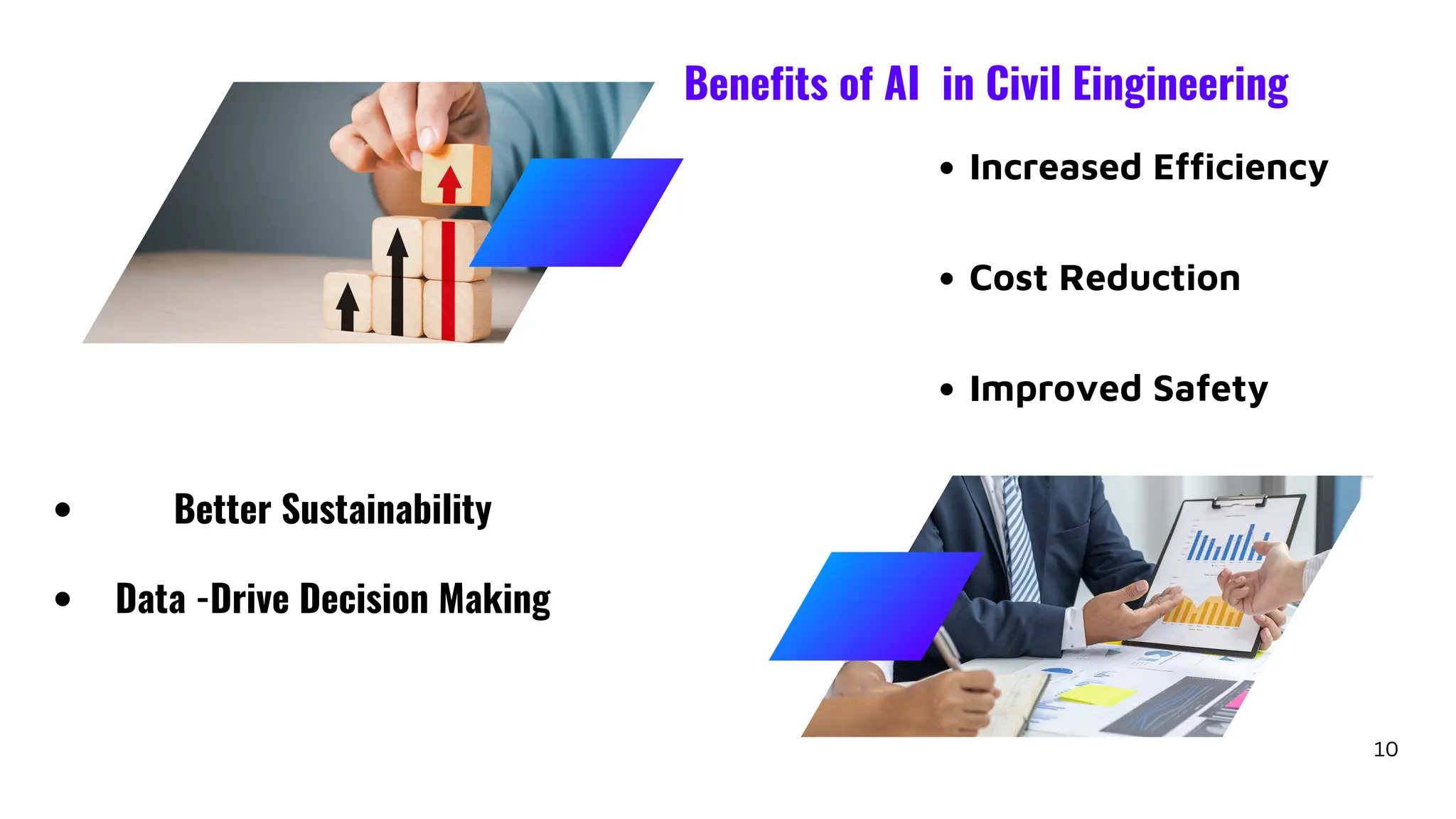 Benefits of AI  in Civil Eingineering

• Increased Efficiency

• Cost Reduction

• Improved Safety

• Better Sustainability

• Data -Drive Decision Making

10